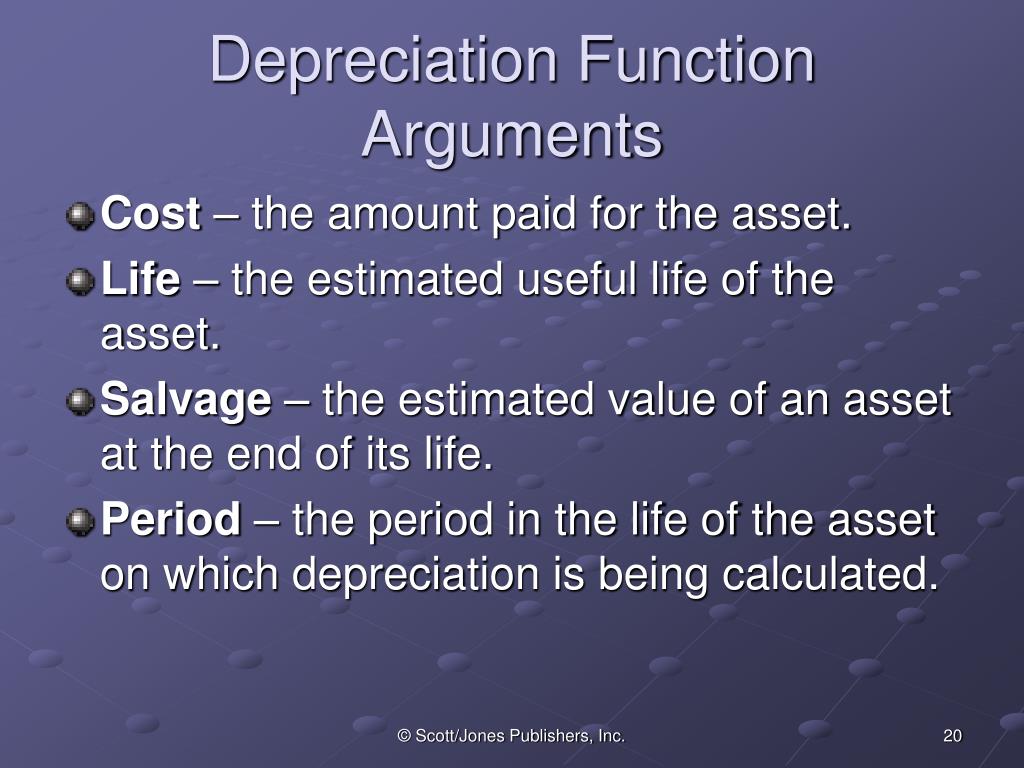 Depreciation Function Arguments

Cost – the amount paid for the asset.

Life – the estimated useful life of the asset.

Salvage – the estimated value of an asset at the end of its life.

Period – the period in the life of the asset on which depreciation is being calculated.

© Scott/Jones Publishers, Inc.

20